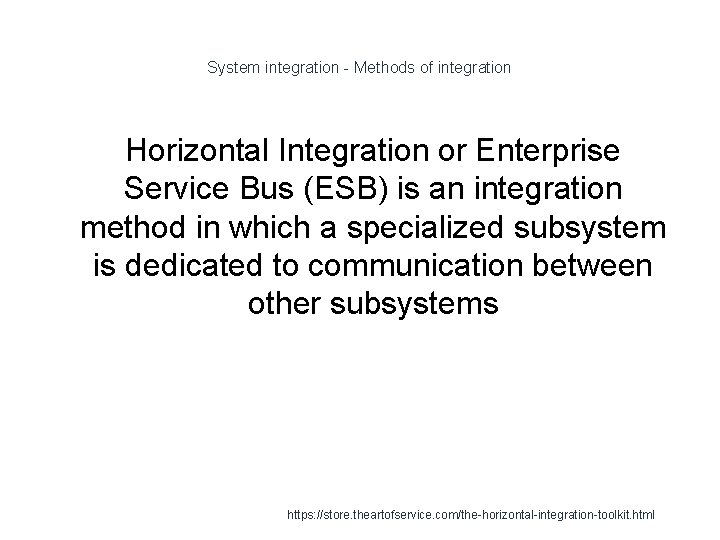 System integration - Methods of integration

Horizontal Integration or Enterprise Service Bus (ESB) is an integration method in which a specialized subsystem is dedicated to communication between other subsystems

https://store.theartofservice.com/the-horizontal-integration-toolkit.html